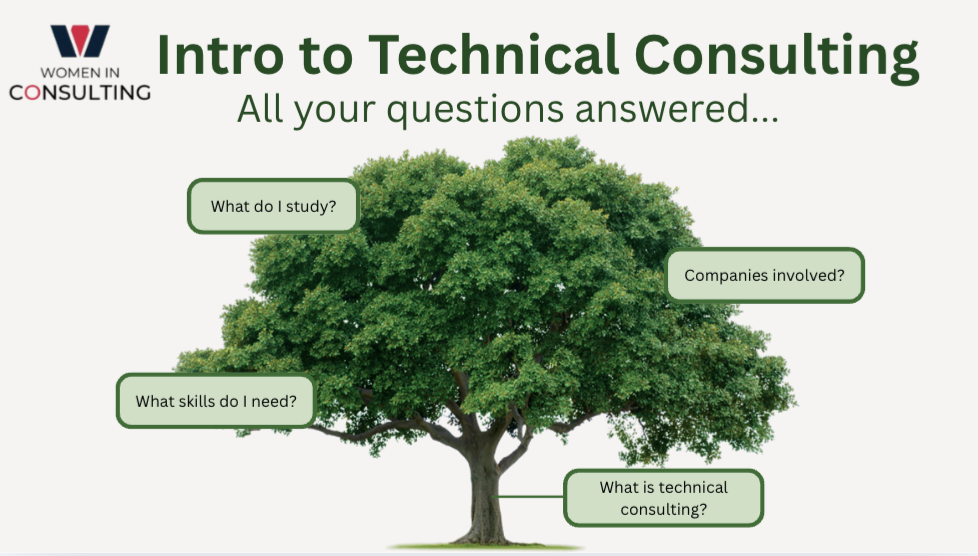 WOMEN IN
CONSULTING

Intro to Technical Consulting

All your questions answered...

What do I study?

Companies involved?

What skills do I need?

What is technical consulting?